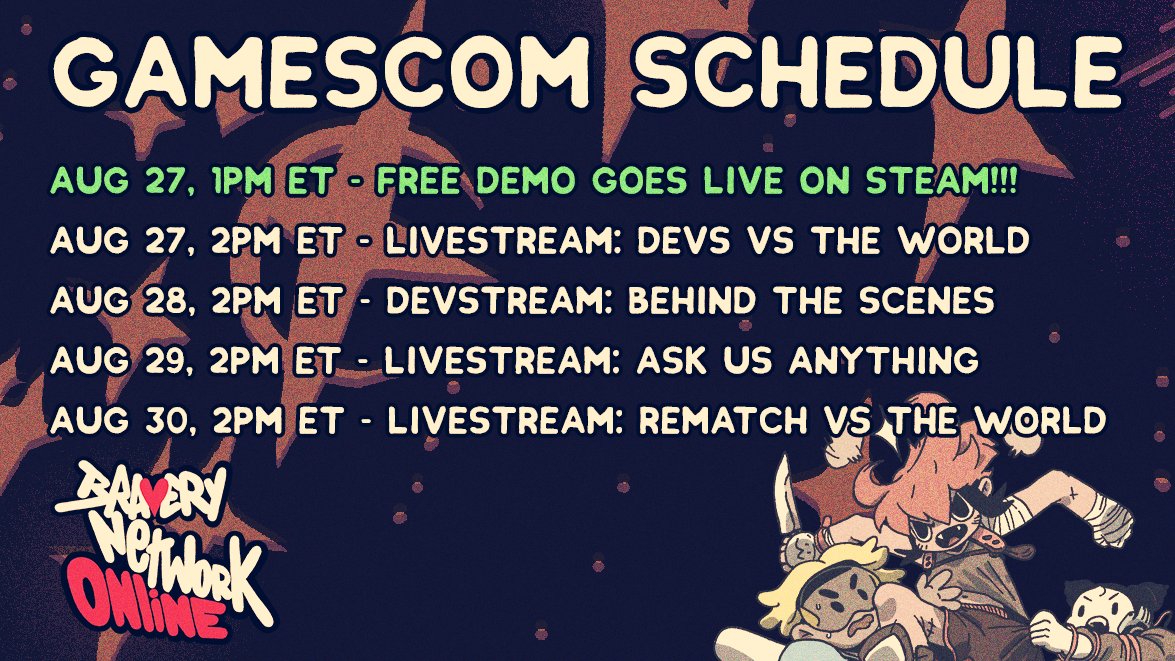 GAMESCOM SCHEDULE

AUG 27, 1PM ET - FREE DEMO GOES LIVE ON STEAM!!!
AUG 27, 2PM ET - LIVESTREAM: DEVS VS THE WORLD
AUG 28, 2PM ET - DEVSTREAM: BEHIND THE SCENES
AUG 29, 2PM ET - LIVESTREAM: ASK US ANYTHING
AUG 30, 2PM ET - LIVESTREAM: REMATCH VS THE WORLD

BRAVERY NETWORK ONLINE